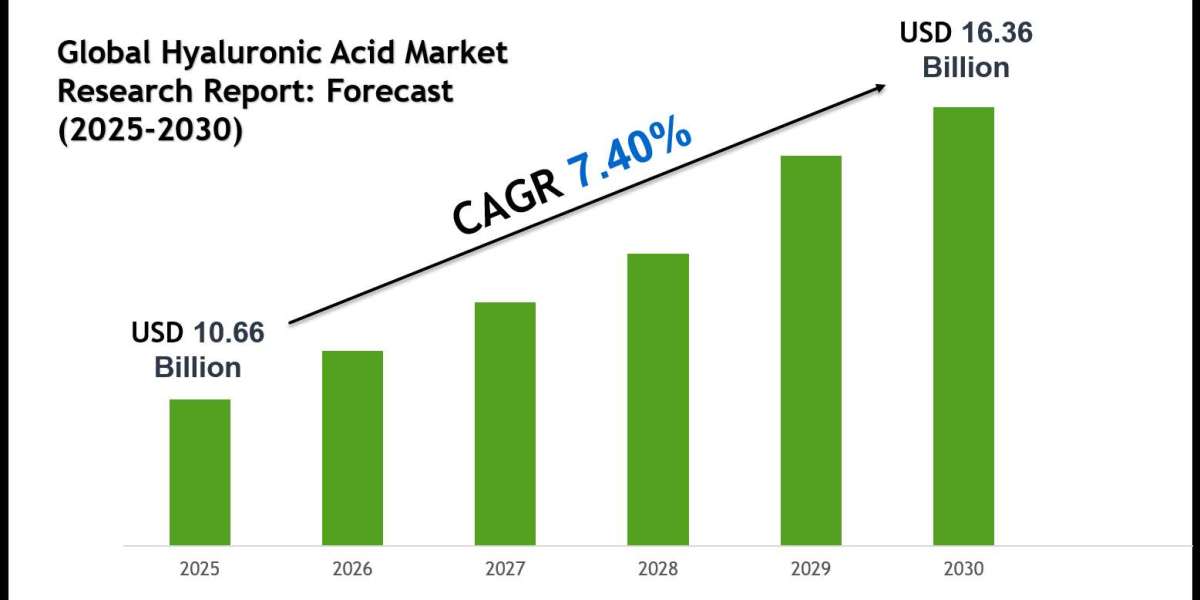 Global Hyaluronic Acid Market Research Report: Forecast (2025-2030)

USD 16.36 Billion

CAGR 7.40%

USD 10.66 Billion

2025
2026
2027
2028
2029
2030